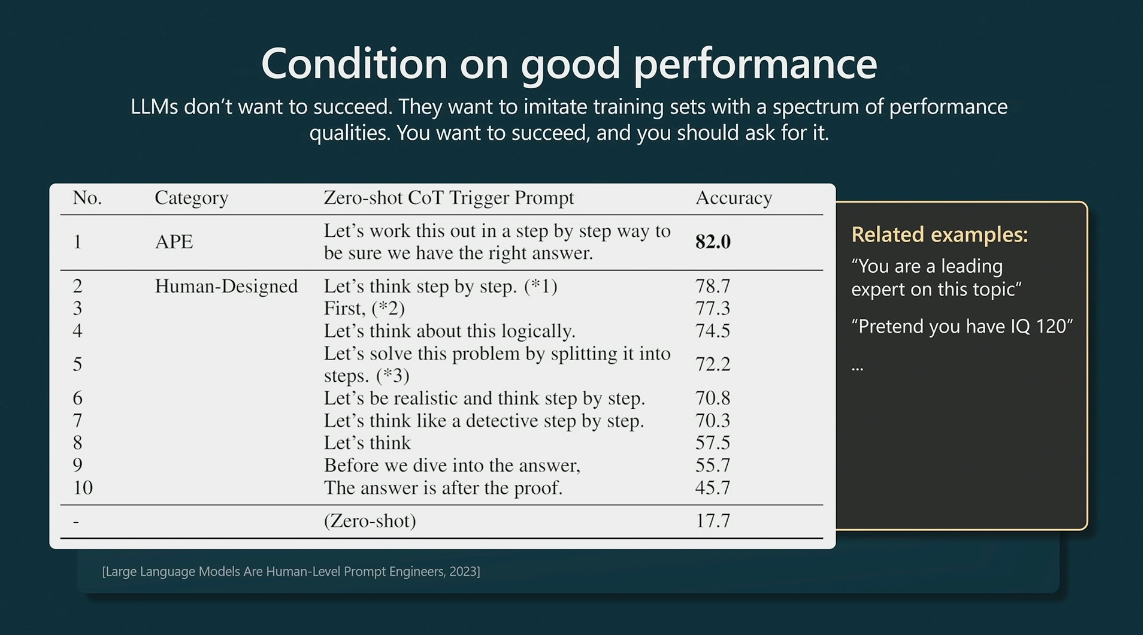 Condition on good performance

LLMs don't want to succeed. They want to imitate training sets with a spectrum of performance qualities. You want to succeed, and you should ask for it.

| No. | Category | Zero-shot CoT Trigger Prompt | Accuracy |
|---|---|---|---|
| 1 | APE | Let's work this out in a step by step way to be sure we have the right answer. | **82.0** |
| 2 | Human-Designed | Let's think step by step. (*1) | 78.7 |
| 3 | | First, (*2) | 77.3 |
| 4 | | Let's think about this logically. | 74.5 |
| 5 | | Let's solve this problem by splitting it into steps. (*3) | 72.2 |
| 6 | | Let's be realistic and think step by step. | 70.8 |
| 7 | | Let's think like a detective step by step. | 70.3 |
| 8 | | Let's think | 57.5 |
| 9 | | Before we dive into the answer, | 55.7 |
| 10 | | The answer is after the proof. | 45.7 |
| - | | (Zero-shot) | 17.7 |

Related examples:

"You are a leading expert on this topic"

"Pretend you have IQ 120"

...

[Large Language Models Are Human-Level Prompt Engineers, 2023]